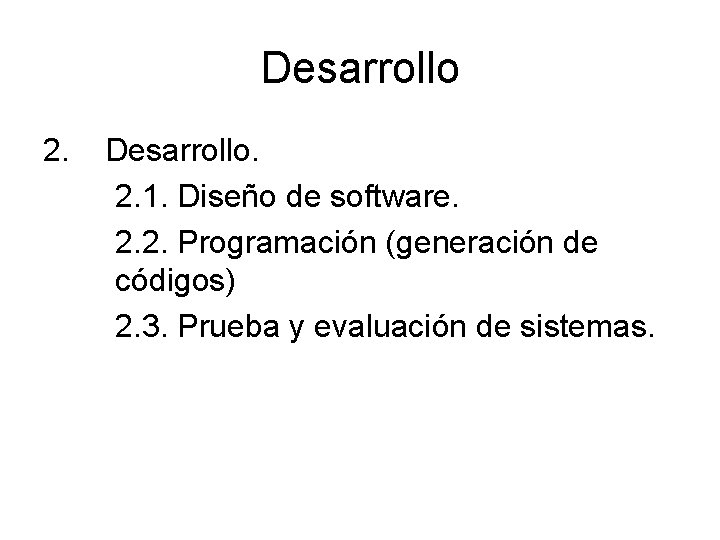 Desarrollo

2. Desarrollo.

2.1. Diseño de software.

2.2. Programación (generación de códigos)

2.3. Prueba y evaluación de sistemas.